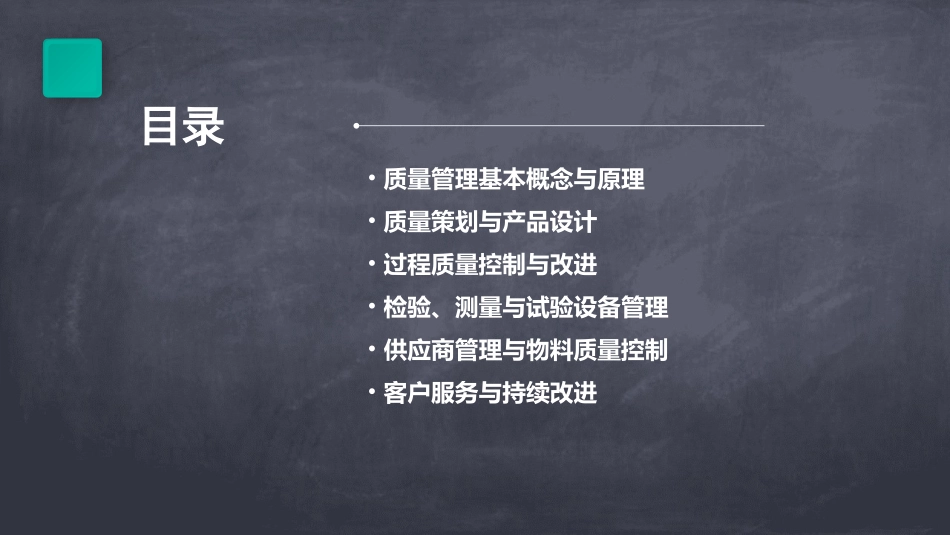 目录

• 质量管理基本概念与原理
• 质量策划与产品设计
• 过程质量控制与改进
• 检验、测量与试验设备管理
• 供应商管理与物料质量控制
• 客户服务与持续改进